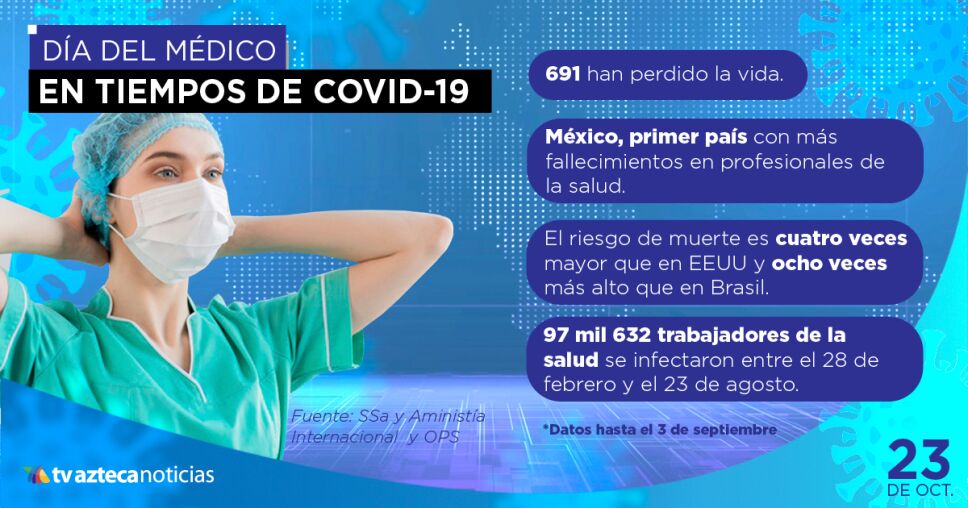 DÍA DEL MÉDICO
EN TIEMPOS DE COVID-19

691 han perdido la vida.

México, primer país con más fallecimientos en profesionales de la salud.

El riesgo de muerte es cuatro veces mayor que en EEUU y ocho veces más alto que en Brasil.

97 mil 632 trabajadores de la salud se infectaron entre el 28 de febrero y el 23 de agosto.

Fuente: SSa y Aministía Internacional y OPS

*Datos hasta el 3 de septiembre

tv azteca noticias

23 DE OCT.